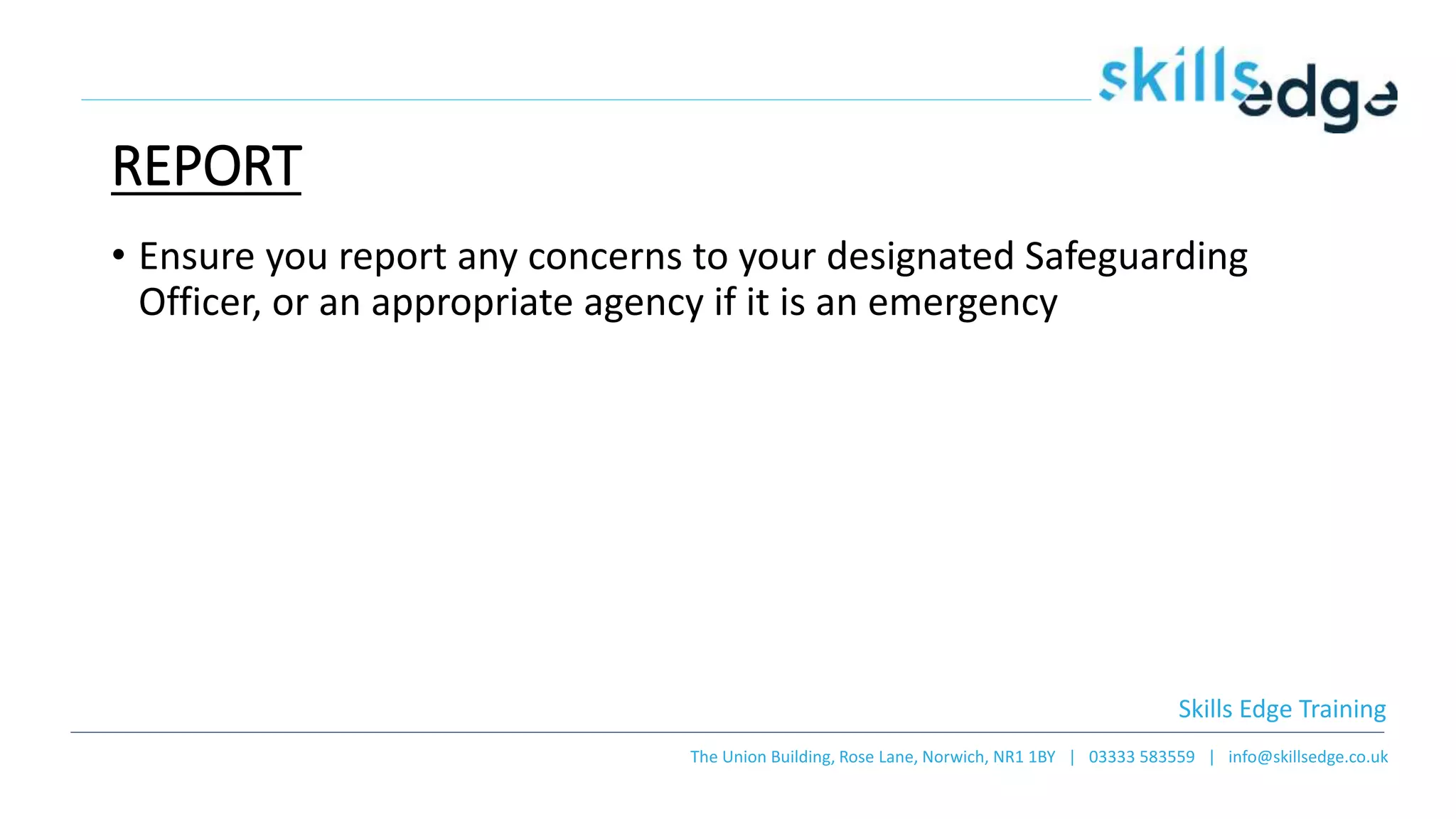 skillsedge

REPORT

• Ensure you report any concerns to your designated Safeguarding Officer, or an appropriate agency if it is an emergency

Skills Edge Training

The Union Building, Rose Lane, Norwich, NR1 1BY | 03333 583559 | info@skillsedge.co.uk